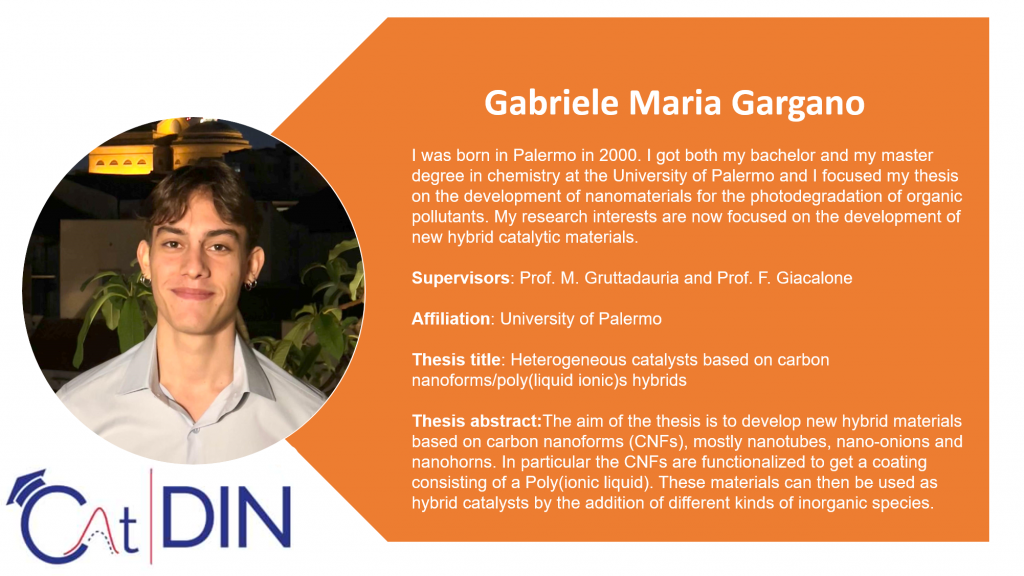 Gabriele Maria Gargano

I was born in Palermo in 2000. I got both my bachelor and my master degree in chemistry at the University of Palermo and I focused my thesis on the development of nanomaterials for the photodegradation of organic pollutants. My research interests are now focused on the development of new hybrid catalytic materials.

Supervisors: Prof. M. Gruttadauria and Prof. F. Giacalone

Affiliation: University of Palermo

Thesis title: Heterogeneous catalysts based on carbon nanoforms/poly(liquid ionic)s hybrids

Thesis abstract:The aim of the thesis is to develop new hybrid materials based on carbon nanoforms (CNFs), mostly nanotubes, nano-onions and nanohorns. In particular the CNFs are functionalized to get a coating consisting of a Poly(ionic liquid). These materials can then be used as hybrid catalysts by the addition of different kinds of inorganic species.

Cat DIN